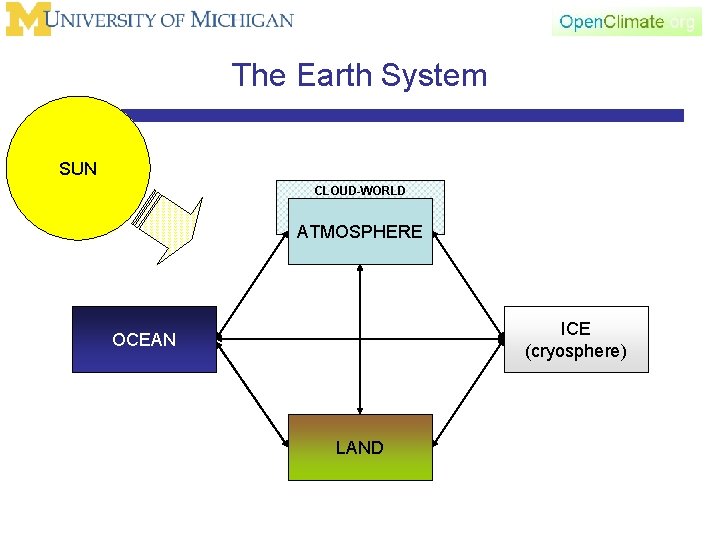 UNIVERSITY OF MICHIGAN

OpenClimate.org

The Earth System

SUN

CLOUD-WORLD

ATMOSPHERE

OCEAN

ICE
(cryosphere)

LAND